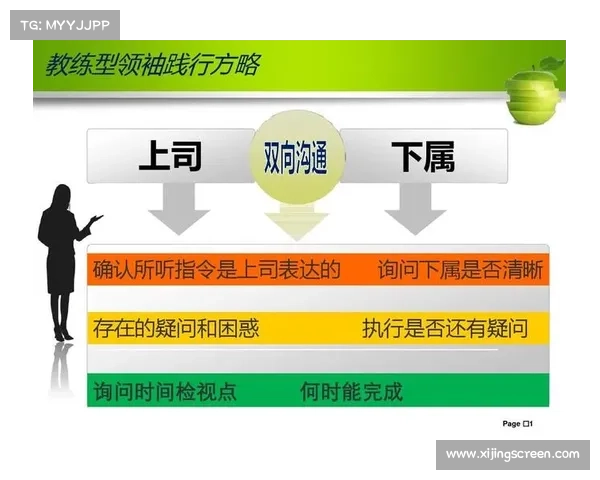 TG: MYYJJPP

教练型领袖践行方略

上司

双向沟通

下属

确认所听指令是上司表达的 询问下属是否清晰

存在的疑问和困惑 执行是否还有疑问

询问时间检视点 何时能完成

Page □1

www.xijingscreen.com